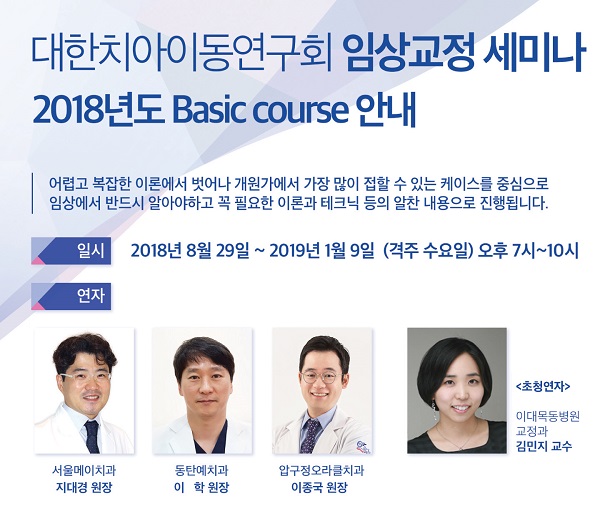 대한치아이동연구회 임상교정 세미나
2018년도 Basic course 안내

어렵고 복잡한 이론에서 벗어나 개원가에서 가장 많이 접할 수 있는 케이스를 중심으로 임상에서 반드시 알아야하고 꼭 필요한 이론과 테크닉 등의 알찬 내용으로 진행됩니다.

일시 2018년 8월 29일 ~ 2019년 1월 9일 (격주 수요일) 오후 7시~10시

연자

서울메이치과
지대경 원장

동탄예치과
이 학 원장

압구정오라클치과
이종국 원장

<초청연자>
이대목동병원
교정과
김민지 교수